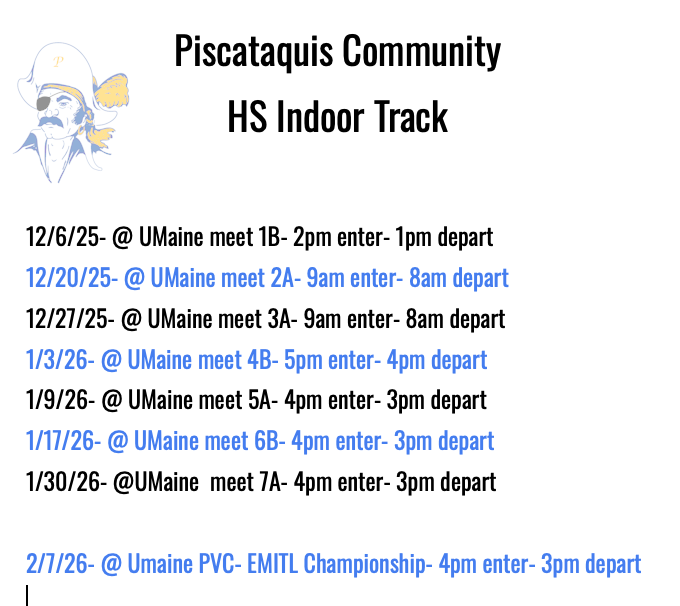 Piscataquis Community
HS Indoor Track

12/6/25- @ UMaine meet 1B- 2pm enter- 1pm depart
12/20/25- @ UMaine meet 2A- 9am enter- 8am depart
12/27/25- @ UMaine meet 3A- 9am enter- 8am depart
1/3/26- @ UMaine meet 4B- 5pm enter- 4pm depart
1/9/26- @ UMaine meet 5A- 4pm enter- 3pm depart
1/17/26- @ UMaine meet 6B- 4pm enter- 3pm depart
1/30/26- @UMaine meet 7A- 4pm enter- 3pm depart

2/7/26- @ Umaine PVC- EMITL Championship- 4pm enter- 3pm depart